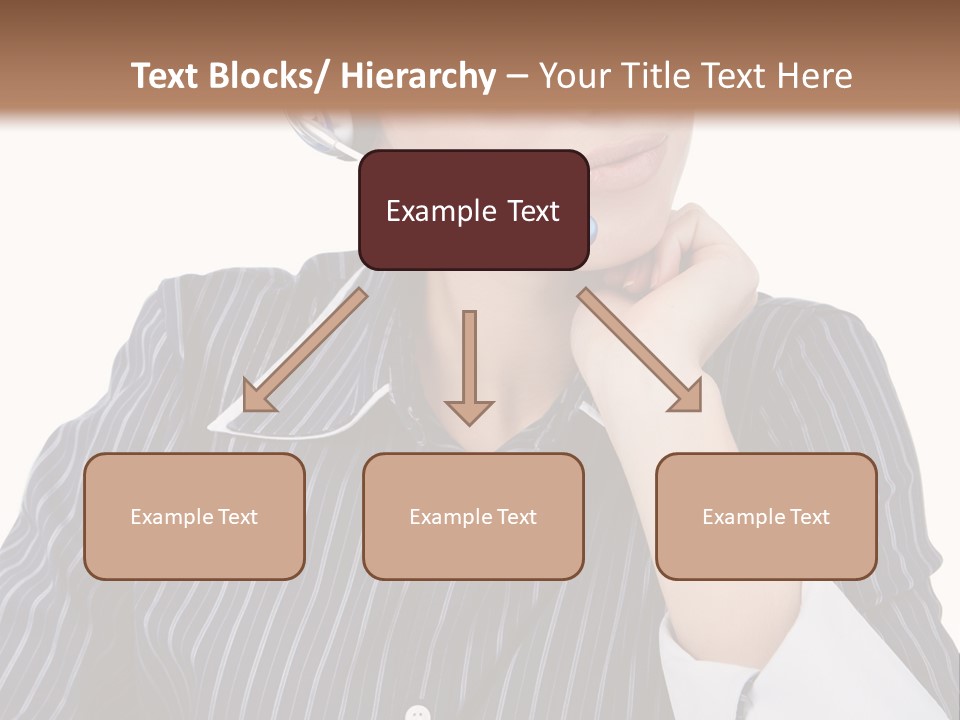 Text Blocks/ Hierarchy – Your Title Text Here

Example Text

Example Text

Example Text

Example Text